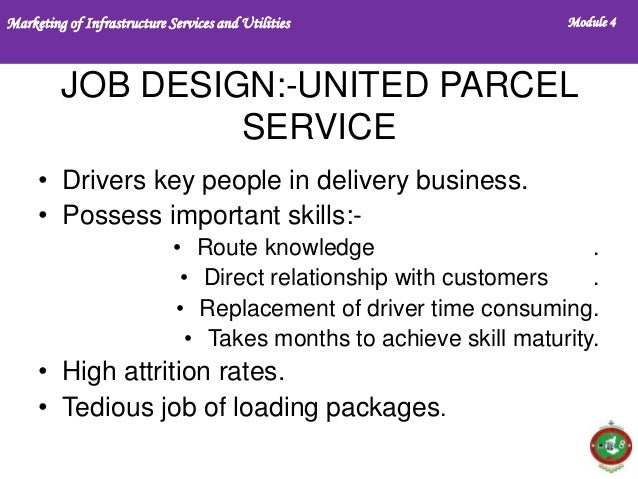 Marketing of Infrastructure Services and Utilities

Module 4

JOB DESIGN:-UNITED PARCEL SERVICE

• Drivers key people in delivery business.
• Possess important skills:-
  • Route knowledge .
  • Direct relationship with customers .
  • Replacement of driver time consuming.
  • Takes months to achieve skill maturity.
• High attrition rates.
• Tedious job of loading packages.